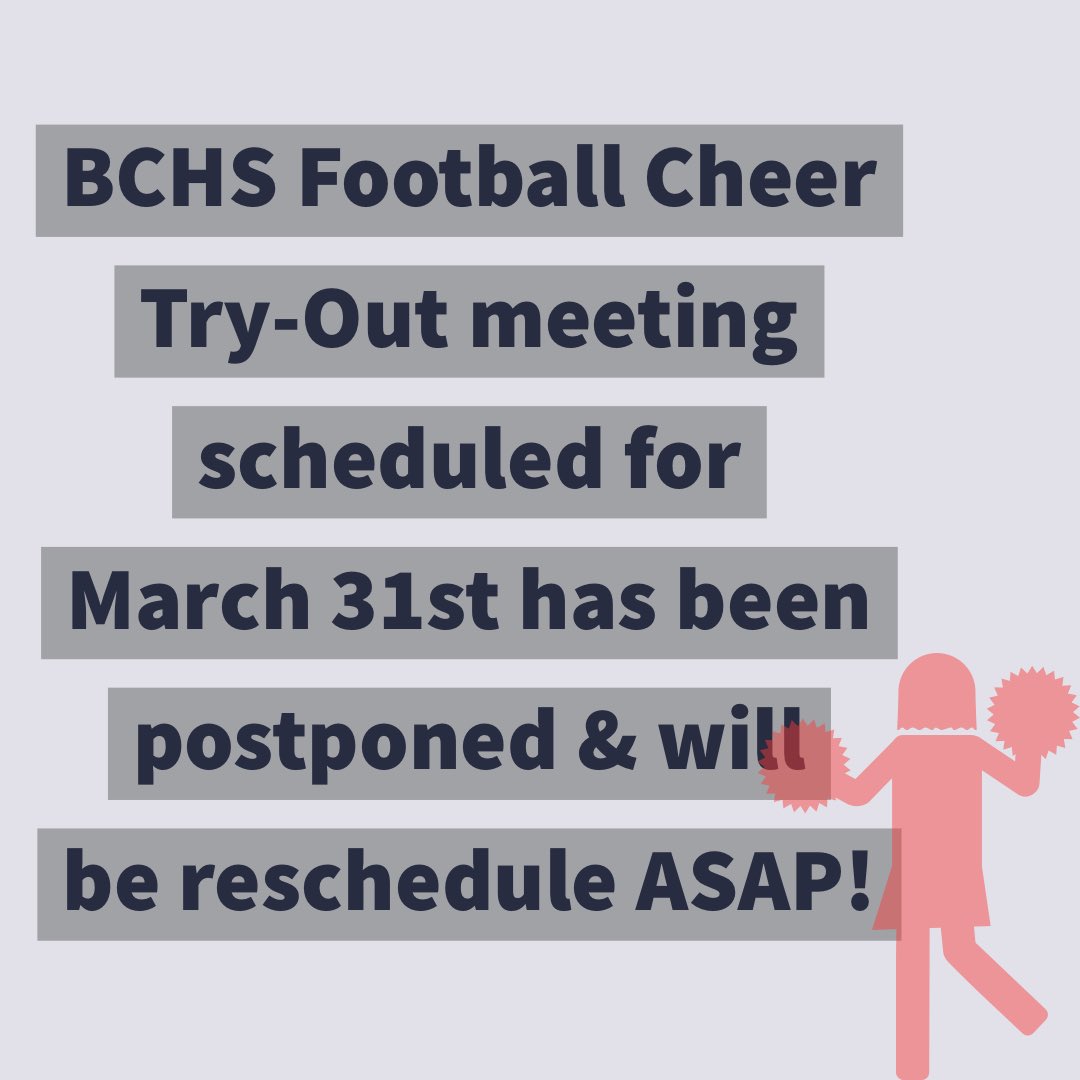 BCHS Football Cheer Try-Out meeting scheduled for March 31st has been postponed & will be reschedule ASAP!